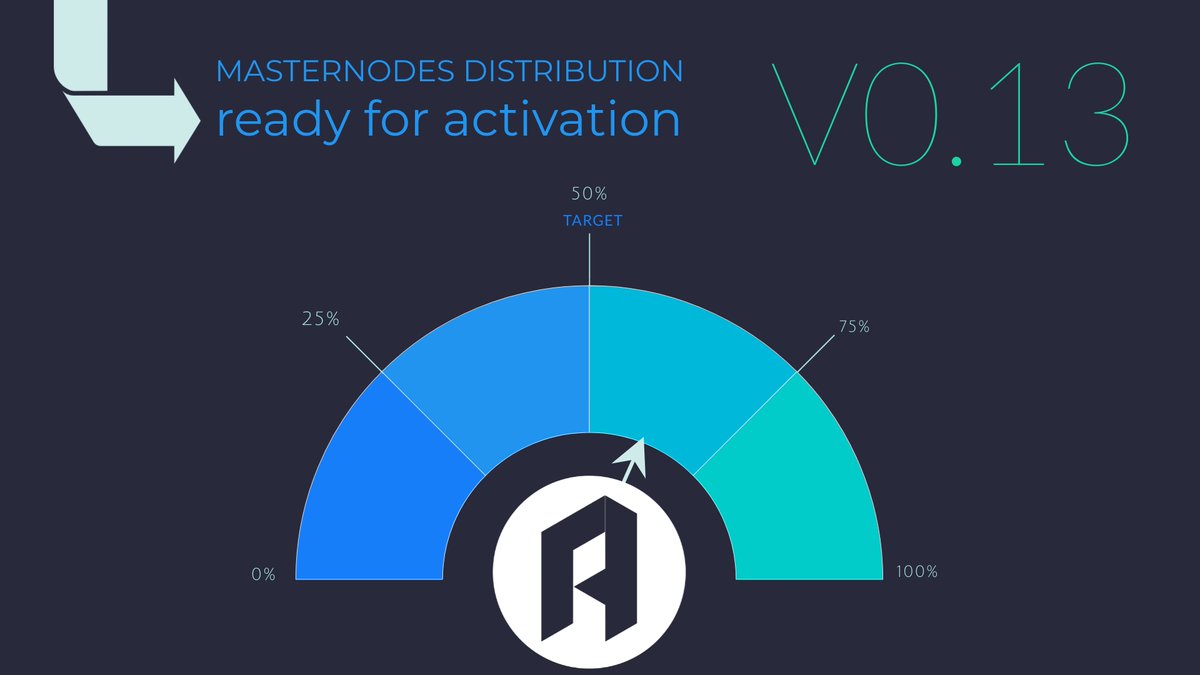 MASTERNODES DISTRIBUTION
ready for activation

V0.13

50%
TARGET

25%

75%

0%

100%